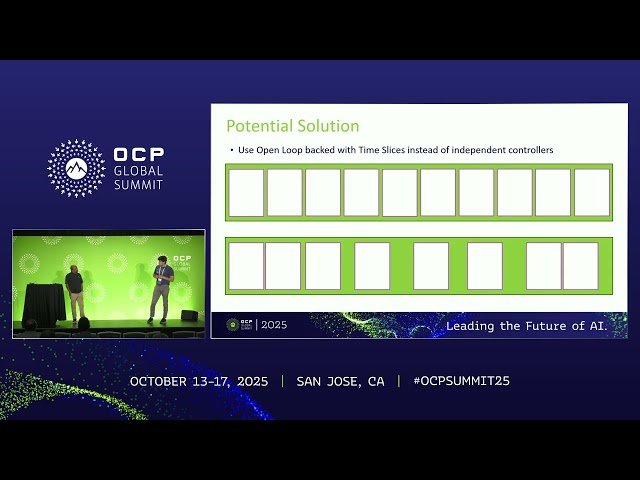 OCP
GLOBAL
SUMMIT

OCP
GLOBAL
SUMMIT

Potential Solution

• Use Open Loop backed with Time Slices instead of independent controllers

OCP GLOBAL SUMMIT | 2025

Leading the Future of AI.

OCTOBER 13-17, 2025 | SAN JOSE, CA | #OCPSUMMIT25